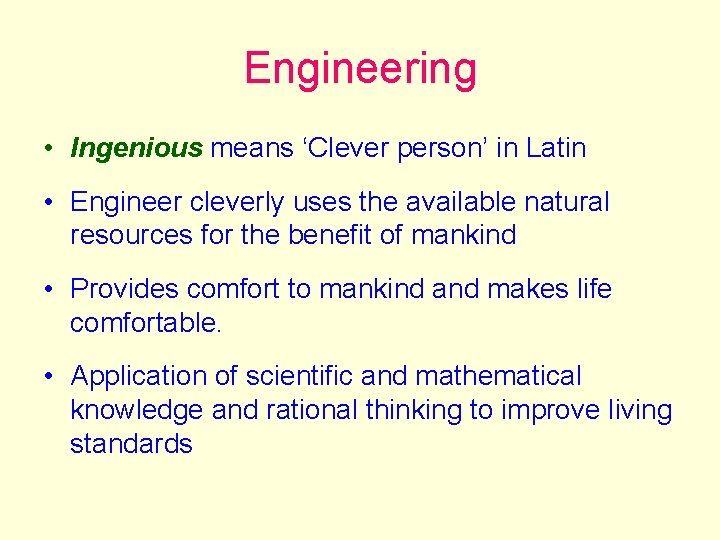 Engineering

• Ingenious means ‘Clever person’ in Latin

• Engineer cleverly uses the available natural resources for the benefit of mankind

• Provides comfort to mankind and makes life comfortable.

• Application of scientific and mathematical knowledge and rational thinking to improve living standards